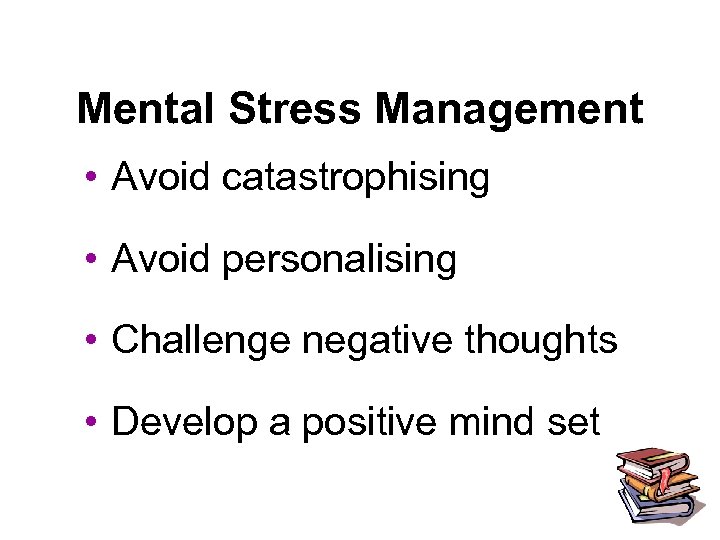 Mental Stress Management

• Avoid catastrophising

• Avoid personalising

• Challenge negative thoughts

• Develop a positive mind set